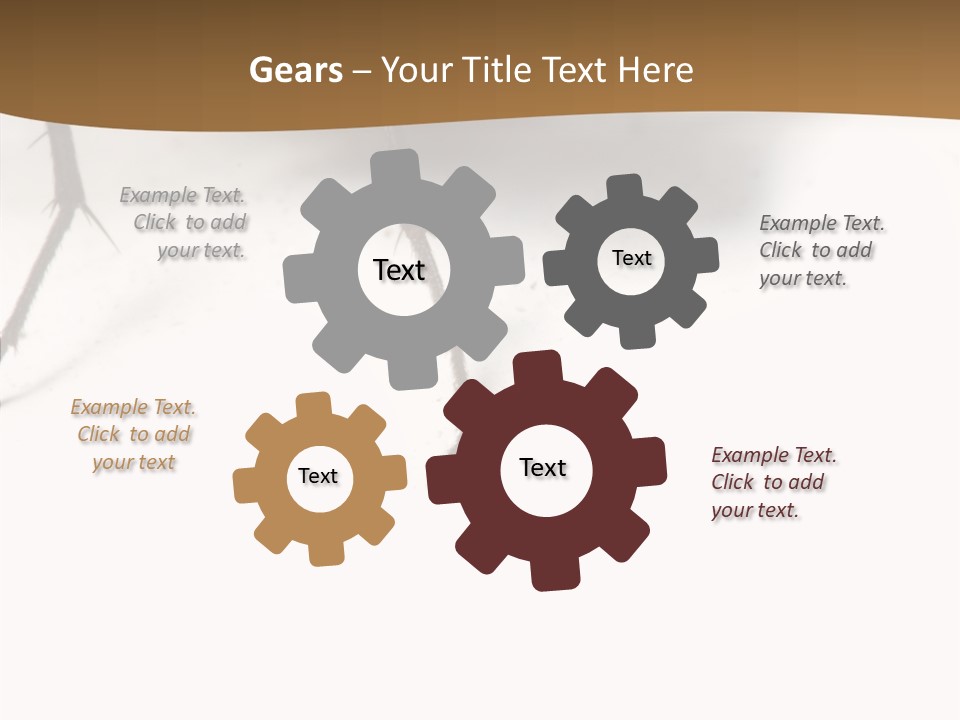 Gears – Your Title Text Here

Example Text. Click to add your text.

Text

Text

Example Text. Click to add your text.

Example Text. Click to add your text

Text

Text

Example Text. Click to add your text.